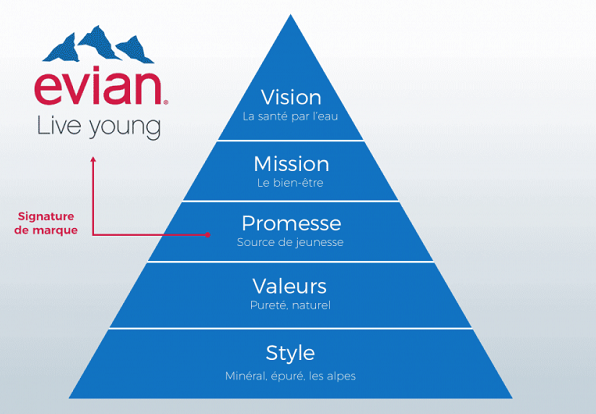 evian®
Live young

Signature de marque

Vision
La santé par l'eau

Mission
Le bien-être

Promesse
Source de jeunesse

Valeurs
Pureté, naturel

Style
Minéral, épuré, les alpes